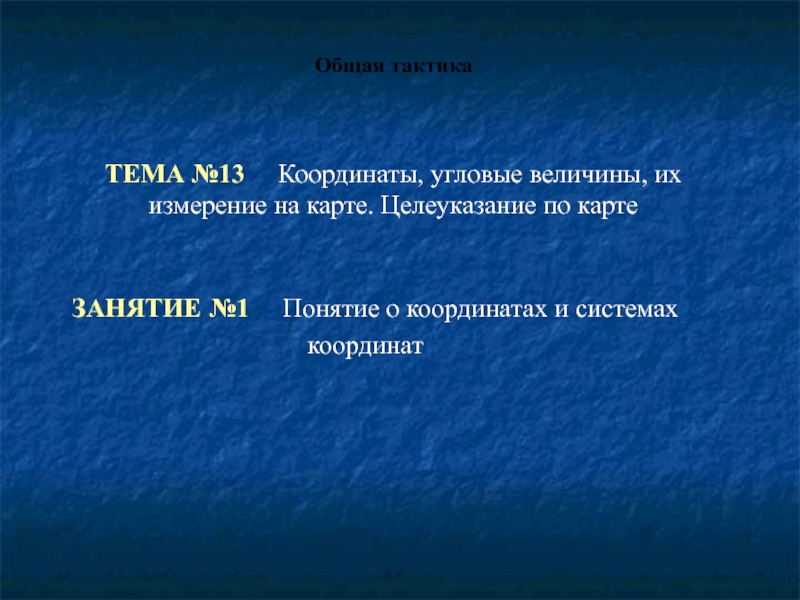 Общая тактика

ТЕМА №13 Координаты, угловые величины, их измерение на карте. Целеуказание по карте

ЗАНЯТИЕ №1 Понятие о координатах и системах координат